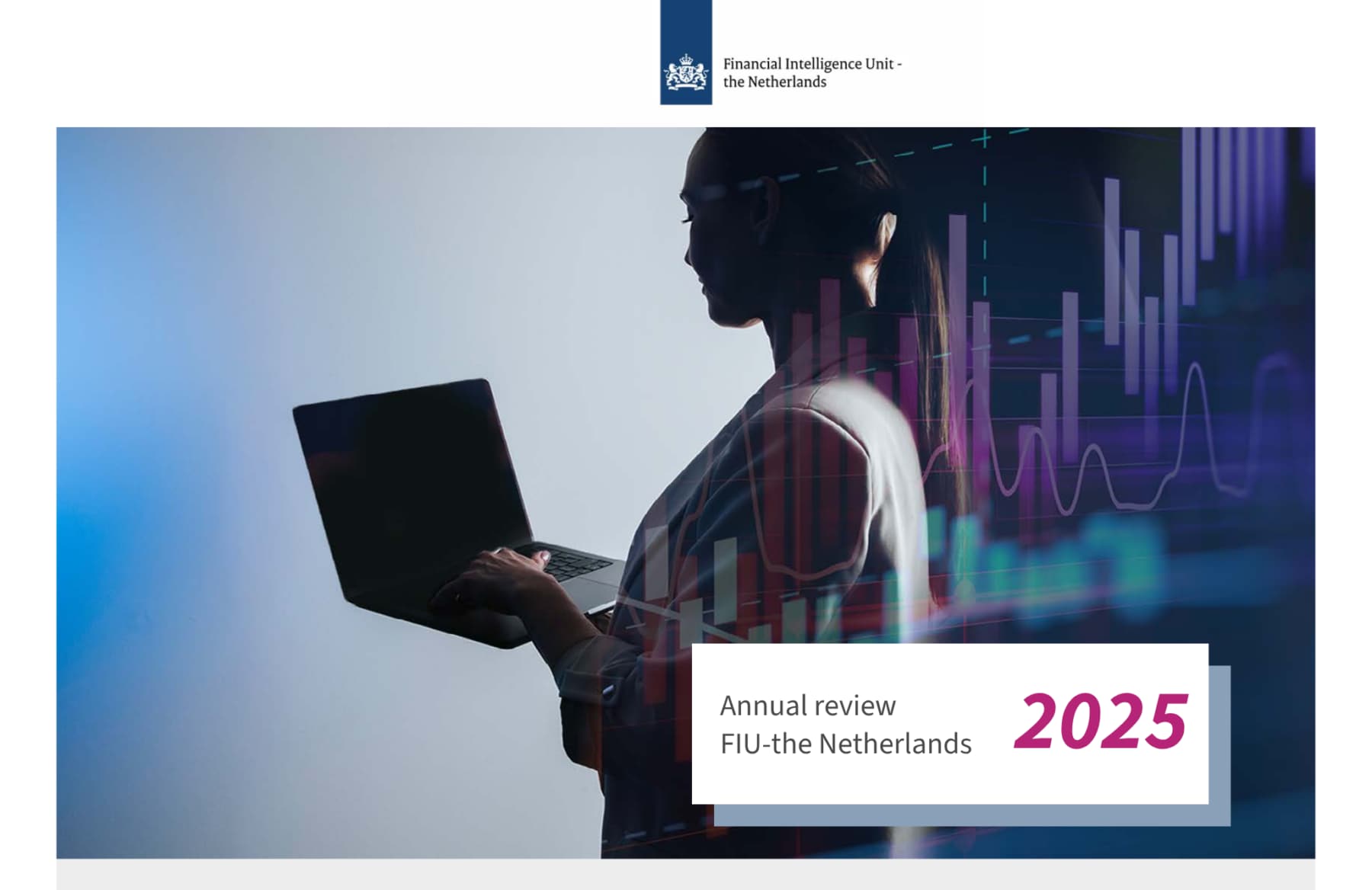 Financial Intelligence Unit - the Netherlands

Annual review
FIU-the Netherlands

2025